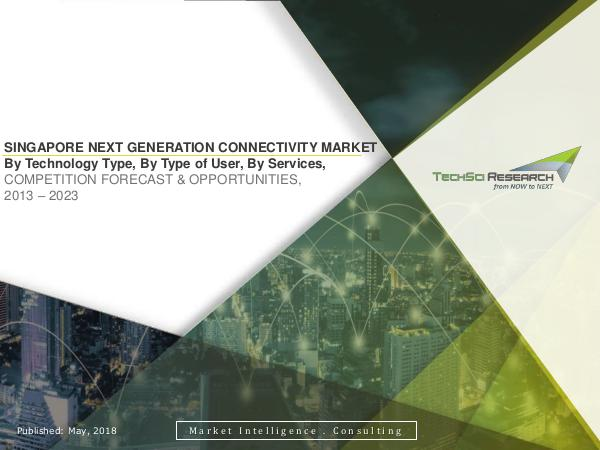 SINGAPORE NEXT GENERATION CONNECTIVITY MARKET
By Technology Type, By Type of User, By Services,
COMPETITION FORECAST & OPPORTUNITIES,
2013 – 2023

TECHSCI RESEARCH
from NOW to NEXT

Published: May, 2018

Market Intelligence . Consulting